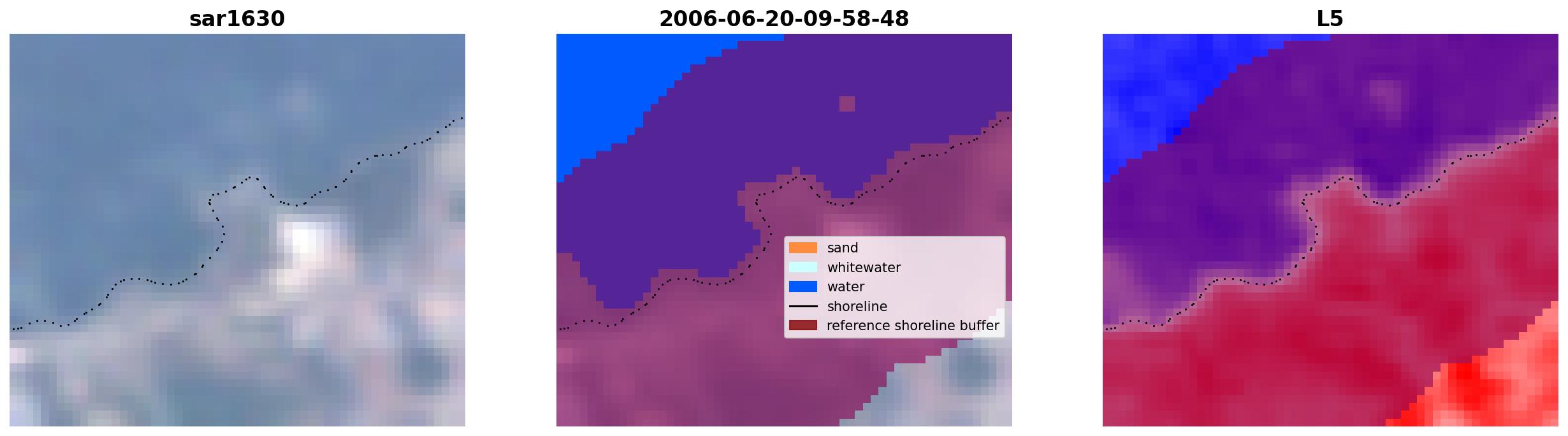 sar1630

2006-06-20-09-58-48

sand
whitewater
water
shoreline
reference shoreline buffer

L5